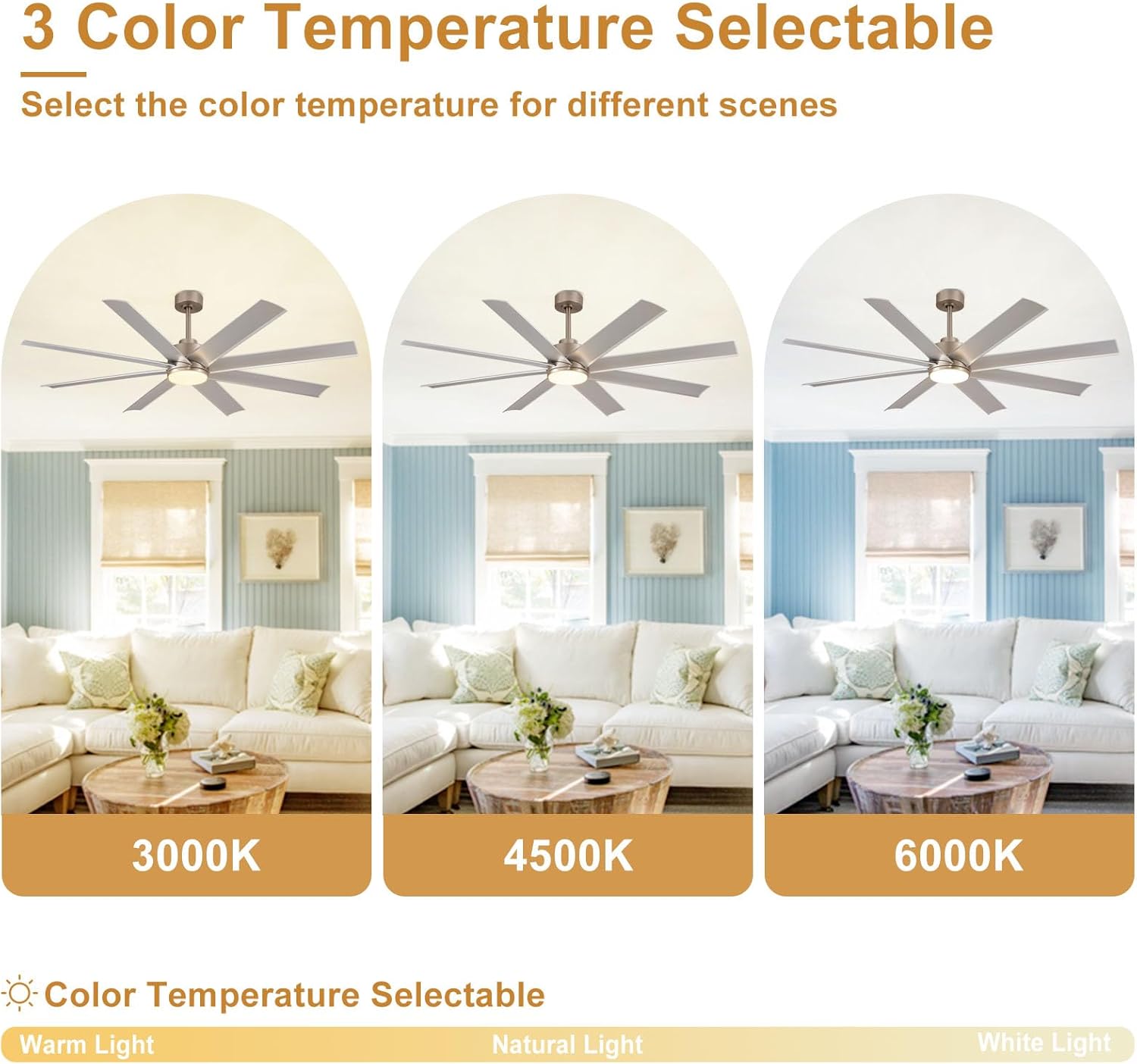 3 Color Temperature Selectable

Select the color temperature for different scenes

3000K

4500K

6000K

Color Temperature Selectable

Warm Light

Natural Light

White Light